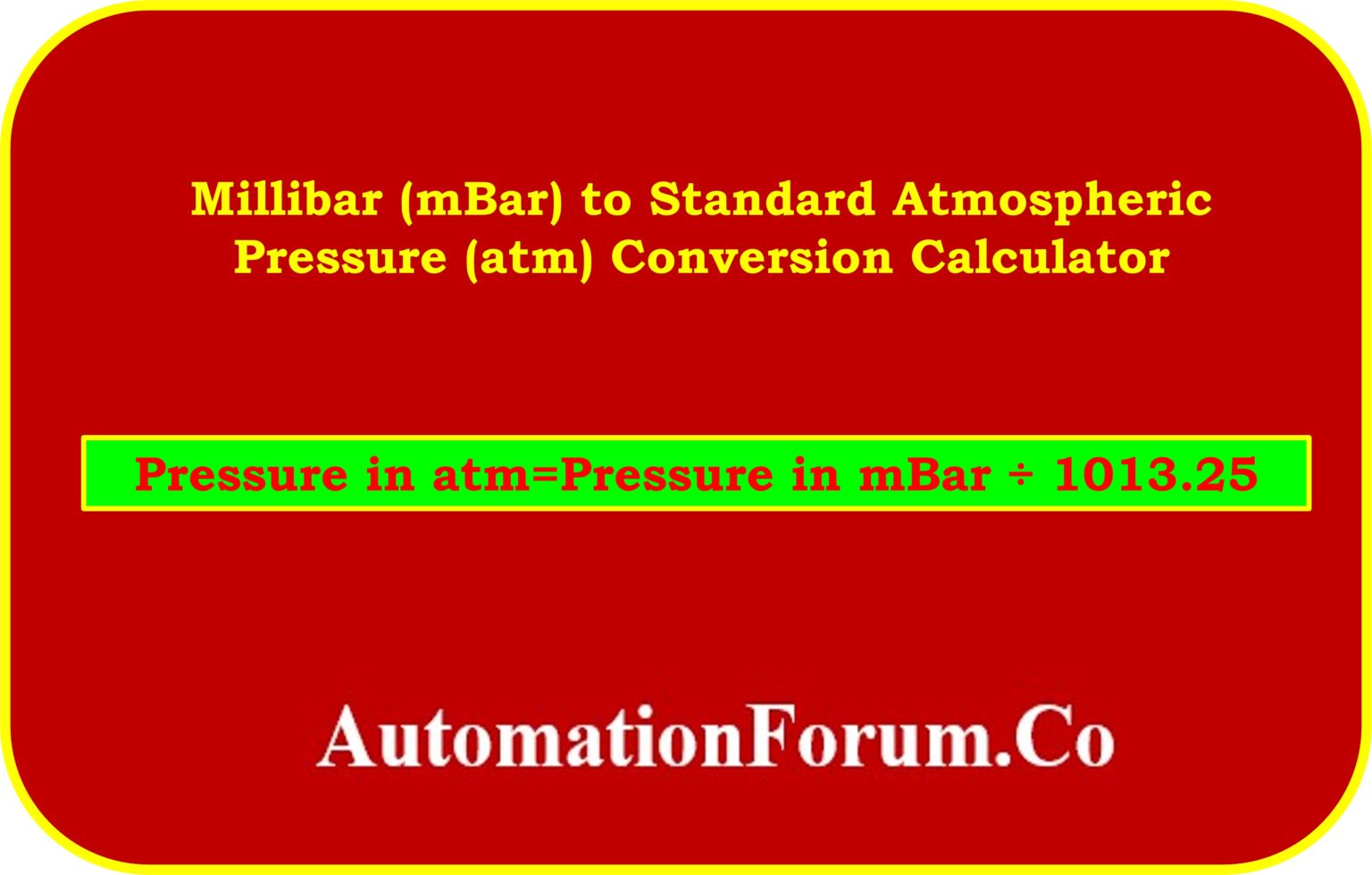 Millibar (mBar) to Standard Atmospheric Pressure (atm) Conversion Calculator

Pressure in atm=Pressure in mBar ÷ 1013.25

AutomationForum.Co